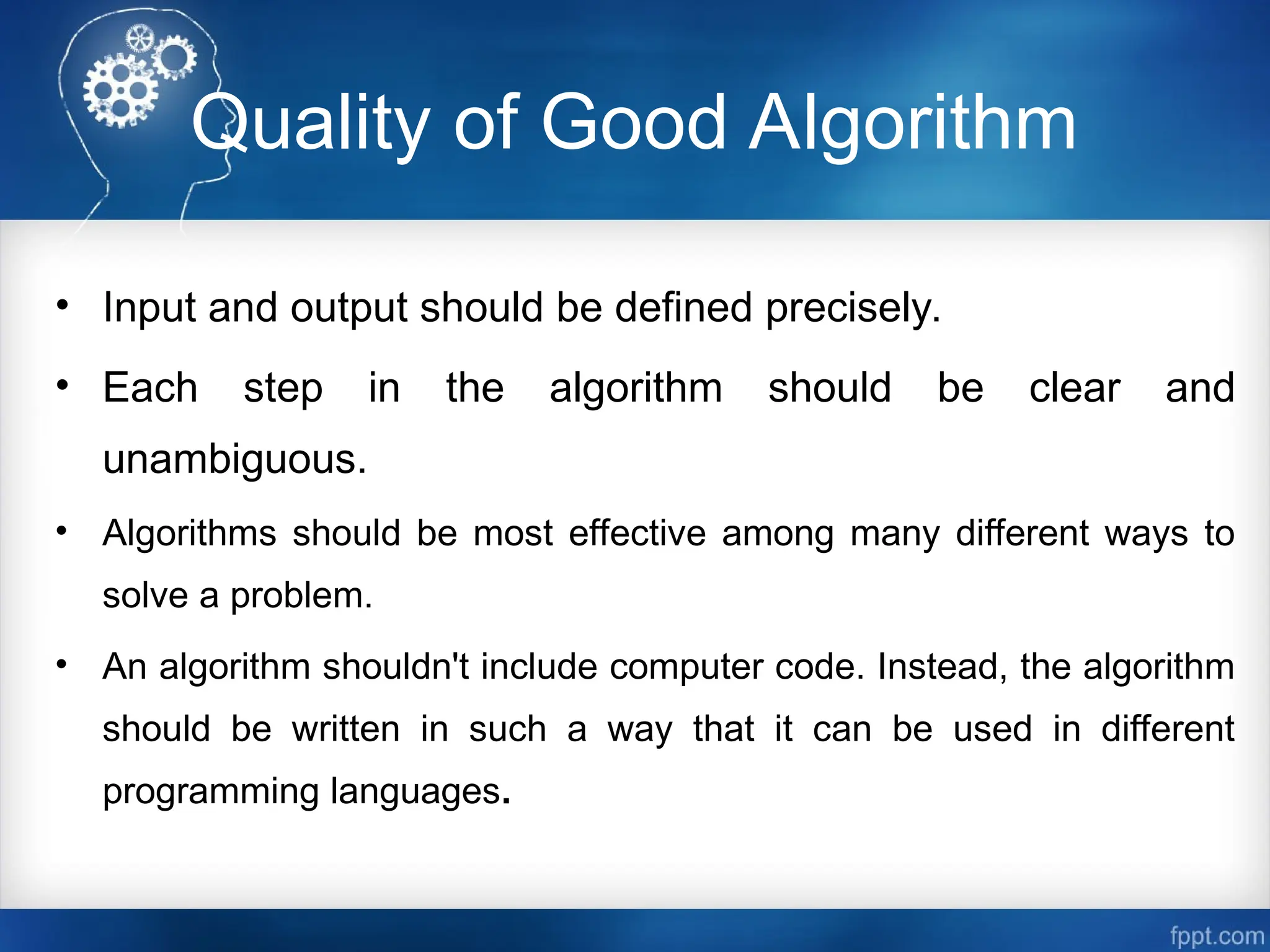 Quality of Good Algorithm

• Input and output should be defined precisely.

• Each step in the algorithm should be clear and unambiguous.

• Algorithms should be most effective among many different ways to solve a problem.

• An algorithm shouldn't include computer code. Instead, the algorithm should be written in such a way that it can be used in different programming languages.

fppt.com